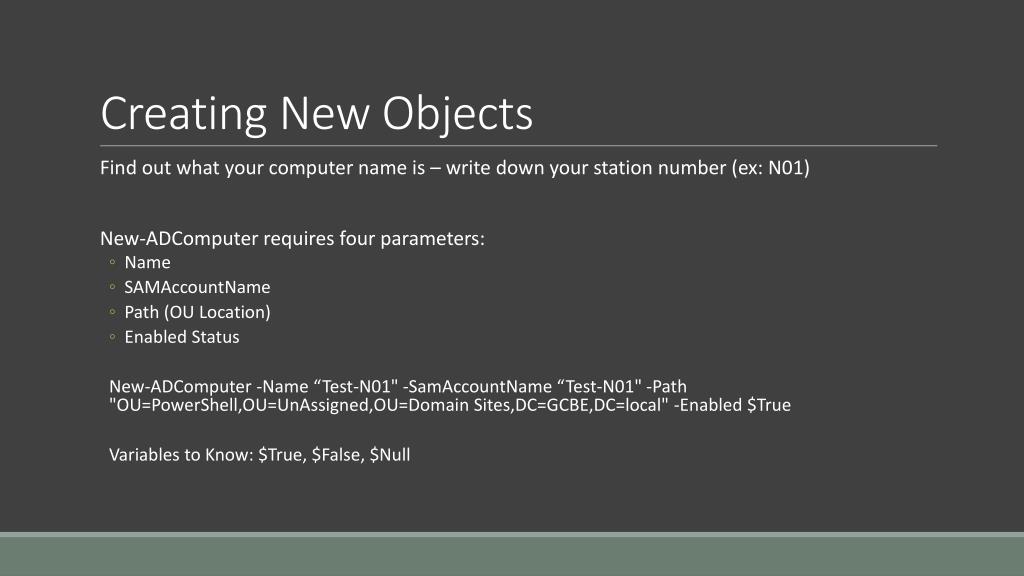 Creating New Objects

Find out what your computer name is – write down your station number (ex: N01)

New-ADComputer requires four parameters:
◦ Name
◦ SAMAccountName
◦ Path (OU Location)
◦ Enabled Status

New-ADComputer -Name “Test-N01" -SamAccountName “Test-N01" -Path "OU=PowerShell,OU=UnAssigned,OU=Domain Sites,DC=GCBE,DC=local" -Enabled $True

Variables to Know: $True, $False, $Null